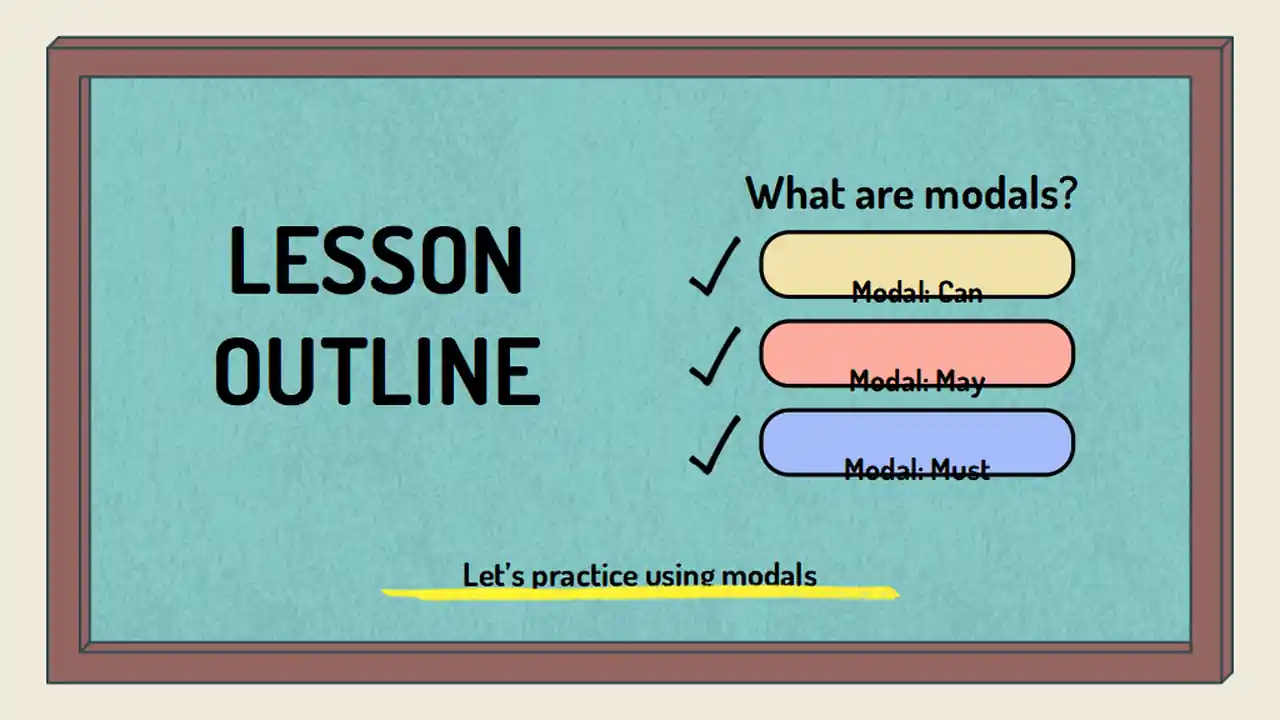 LESSON OUTLINE

What are modals?

✓ Modal: Can

✓ Modal: May

✓ Modal: Must

Let's practice using modals